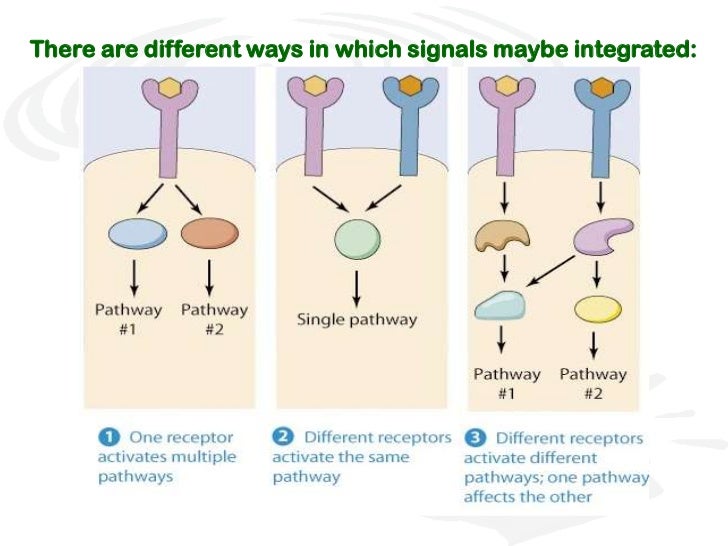 There are different ways in which signals maybe integrated:

Pathway #1

Pathway #2

Single pathway

Pathway #1

Pathway #2

1 One receptor activates multiple pathways

2 Different receptors activate the same pathway

3 Different receptors activate different pathways; one pathway affects the other